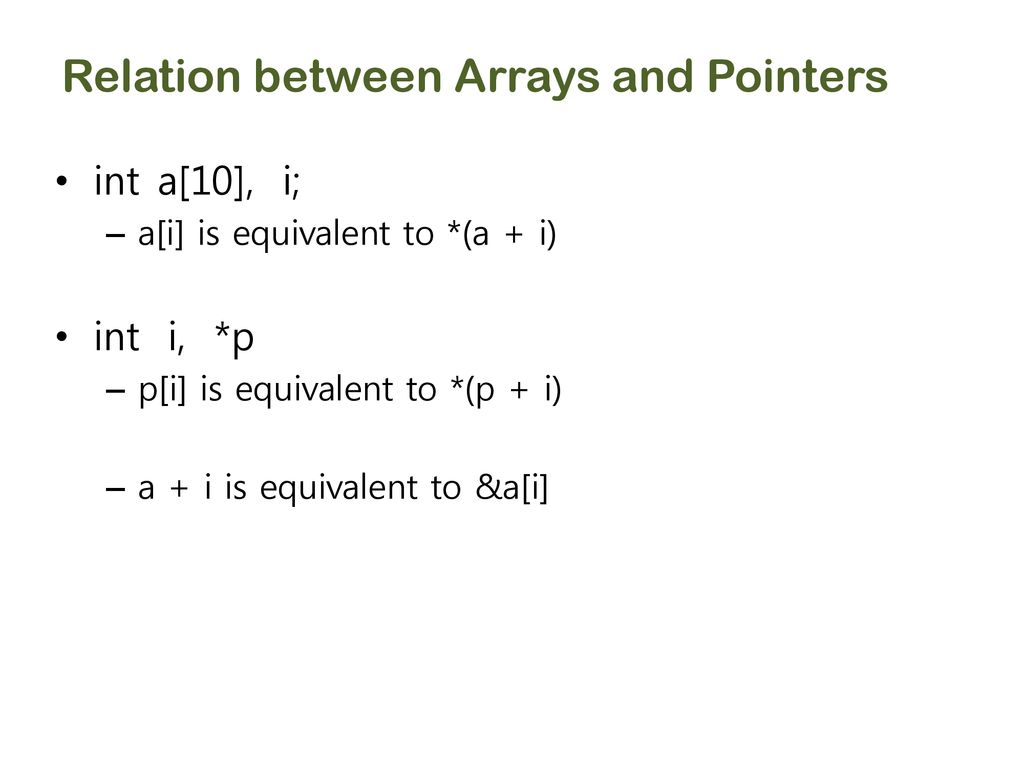 Relation between Arrays and Pointers

• int a[10], i;
– a[i] is equivalent to *(a + i)

• int i, *p
– p[i] is equivalent to *(p + i)

– a + i is equivalent to &a[i]